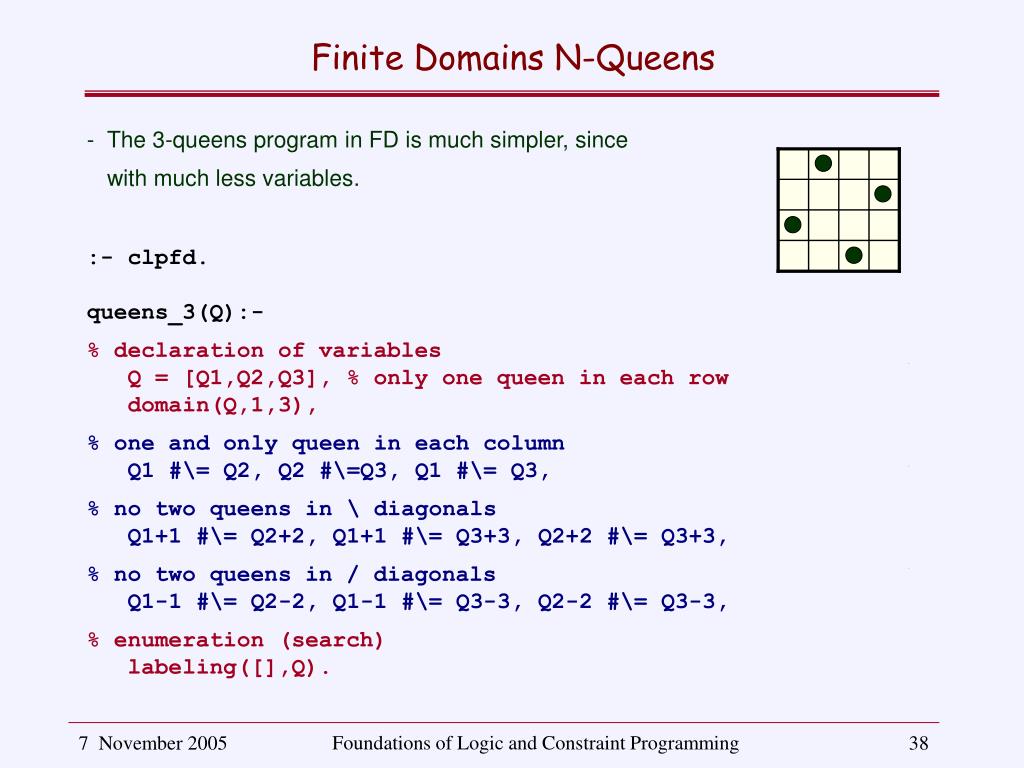 Finite Domains N-Queens

- The 3-queens program in FD is much simpler, since with much less variables.

:- clpfd.

queens_3(Q):-
% declaration of variables
Q = [Q1,Q2,Q3], % only one queen in each row
domain(Q,1,3),
% one and only queen in each column
Q1 #\= Q2, Q2 #\=Q3, Q1 #\= Q3,
% no two queens in \ diagonals
Q1+1 #\= Q2+2, Q1+1 #\= Q3+3, Q2+2 #\= Q3+3,
% no two queens in / diagonals
Q1-1 #\= Q2-2, Q1-1 #\= Q3-3, Q2-2 #\= Q3-3,
% enumeration (search)
labeling([],Q).

7 November 2005 Foundations of Logic and Constraint Programming 38